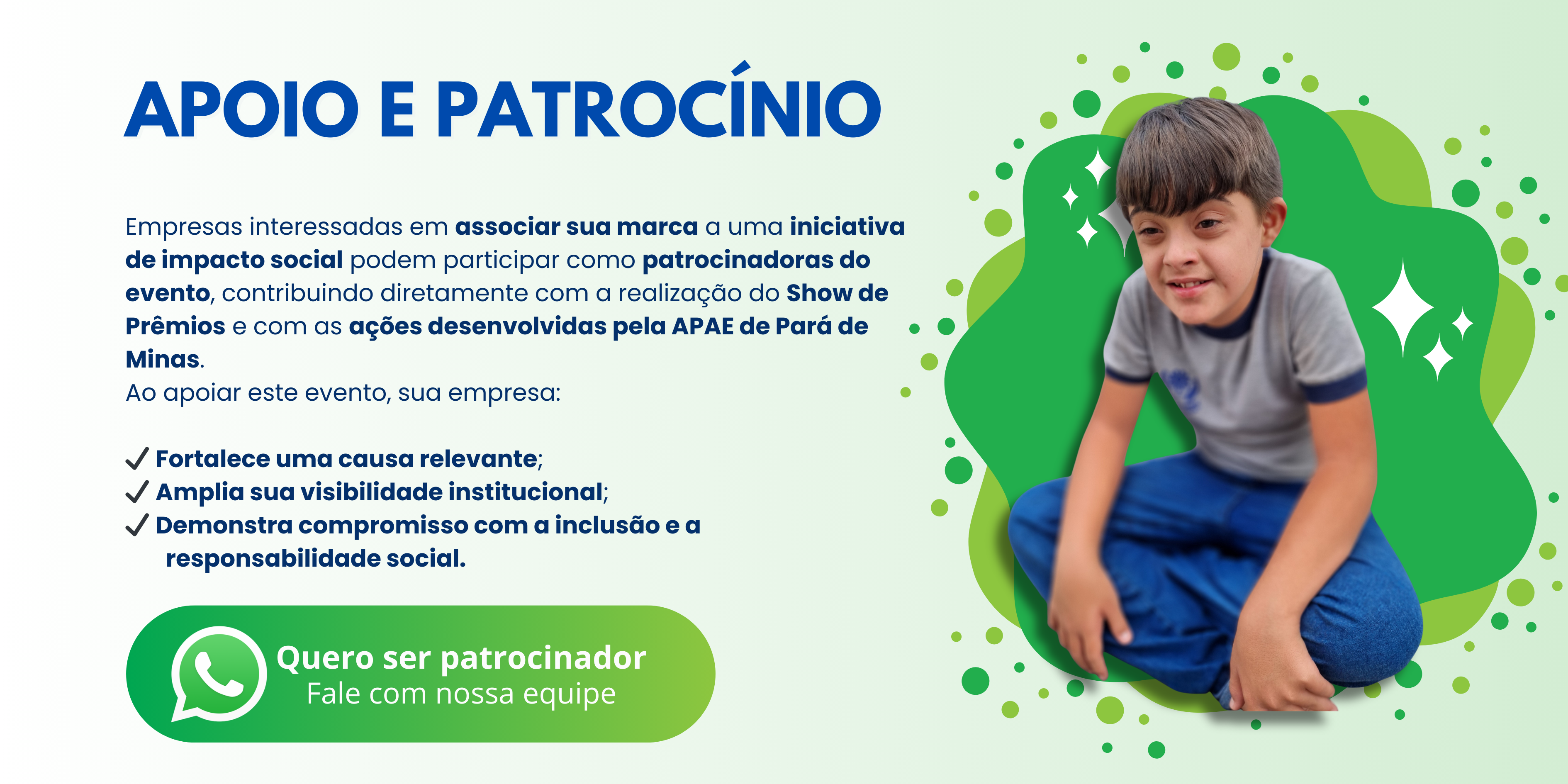 APOIO E PATROCÍNIO

Empresas interessadas em associar sua marca a uma iniciativa de impacto social podem participar como patrocinadoras do evento, contribuindo diretamente com a realização do Show de Prêmios e com as ações desenvolvidas pela APAE de Pará de Minas.
Ao apoiar este evento, sua empresa:

✓ Fortalece uma causa relevante;
✓ Amplia sua visibilidade institucional;
✓ Demonstra compromisso com a inclusão e a responsabilidade social.

Quero ser patrocinador
Fale com nossa equipe